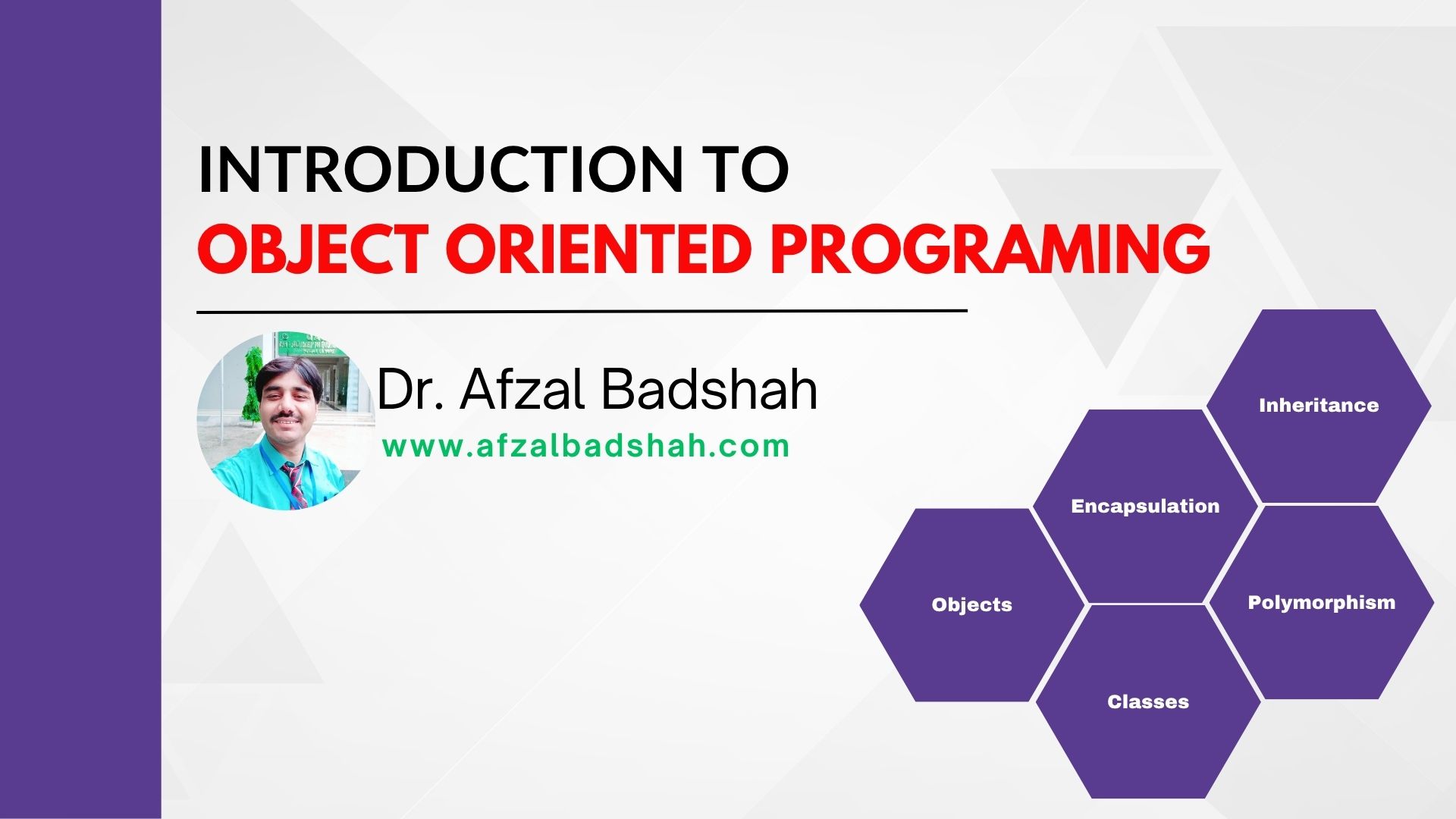 INTRODUCTION TO
OBJECT ORIENTED PROGRAMING

Dr. Afzal Badshah
www.afzalbadshah.com

Inheritance
Encapsulation
Objects
Polymorphism
Classes